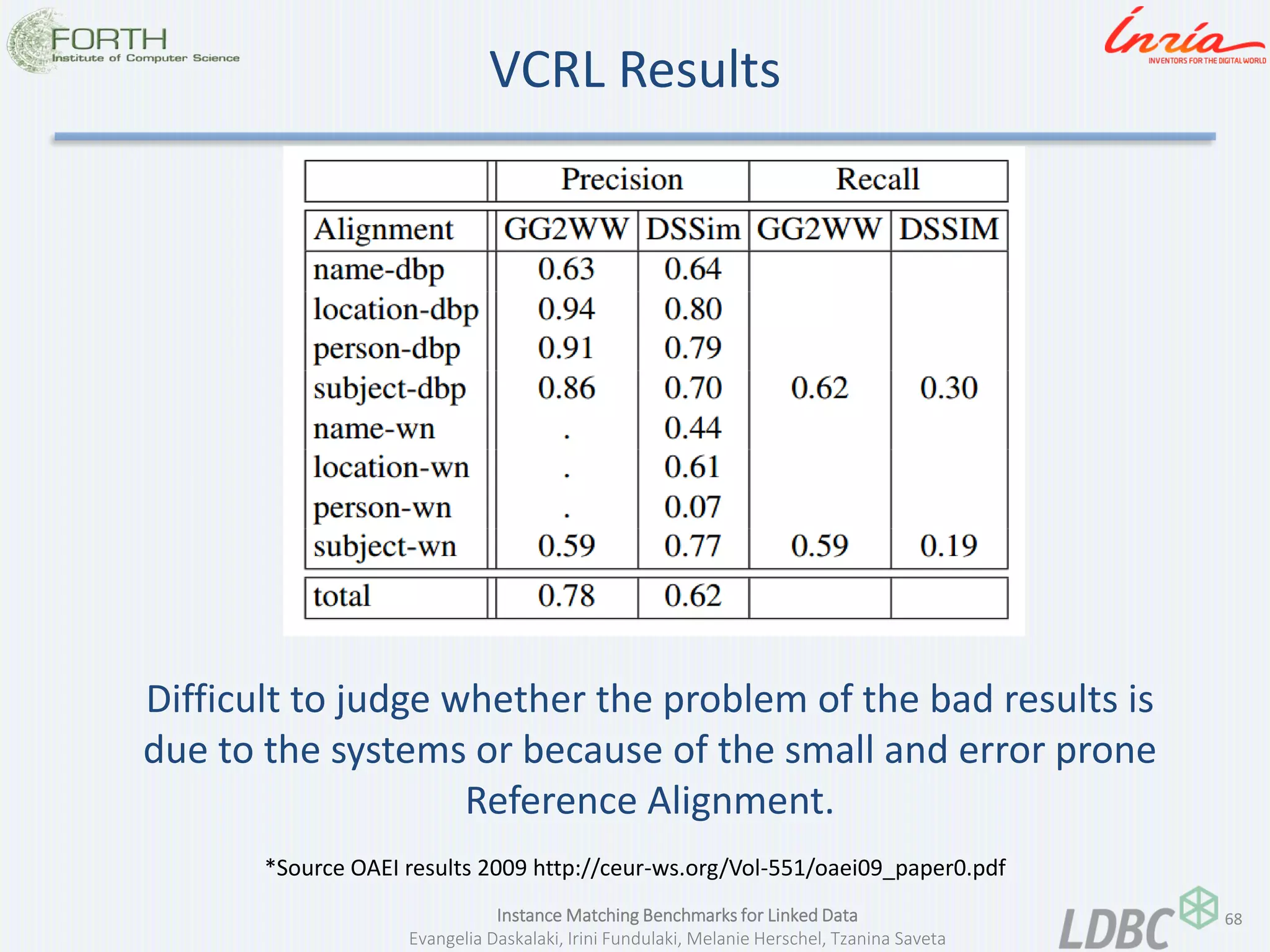 FORTH
Institute of Computer Science

VCRL Results

Inria
INVENTORS FOR THE DIGITAL WORLD

| | Precision | | Recall | |
|---|---|---|---|---|
| Alignment | GG2WW | DSSim | GG2WW | DSSIM |
| name-dbp | 0.63 | 0.64 | | |
| location-dbp | 0.94 | 0.80 | | |
| person-dbp | 0.91 | 0.79 | | |
| subject-dbp | 0.86 | 0.70 | 0.62 | 0.30 |
| name-wn | . | 0.44 | | |
| location-wn | . | 0.61 | | |
| person-wn | . | 0.07 | | |
| subject-wn | 0.59 | 0.77 | 0.59 | 0.19 |
| total | 0.78 | 0.62 | | |

Difficult to judge whether the problem of the bad results is due to the systems or because of the small and error prone Reference Alignment.

*Source OAEI results 2009 http://ceur-ws.org/Vol-551/oaei09_paper0.pdf

Instance Matching Benchmarks for Linked Data
Evangelia Daskalaki, Irini Fundulaki, Melanie Herschel, Tzanina Saveta

LDBC

68